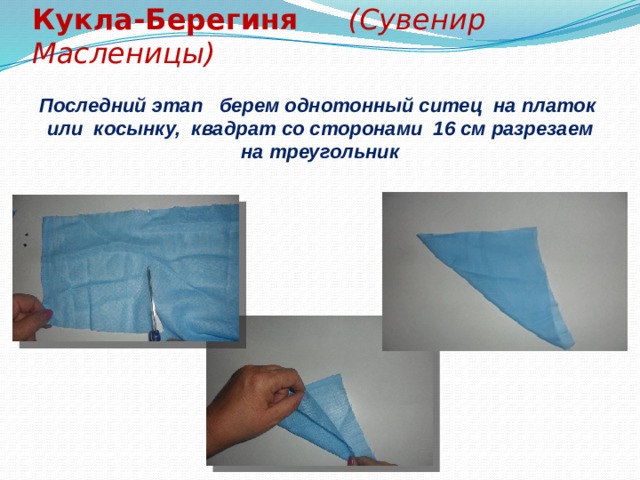 Кукла-Берегиня (Сувенир Масленицы)

Последний этап берем однотонный ситец на платок или косынку, квадрат со сторонами 16 см разрезаем на треугольник